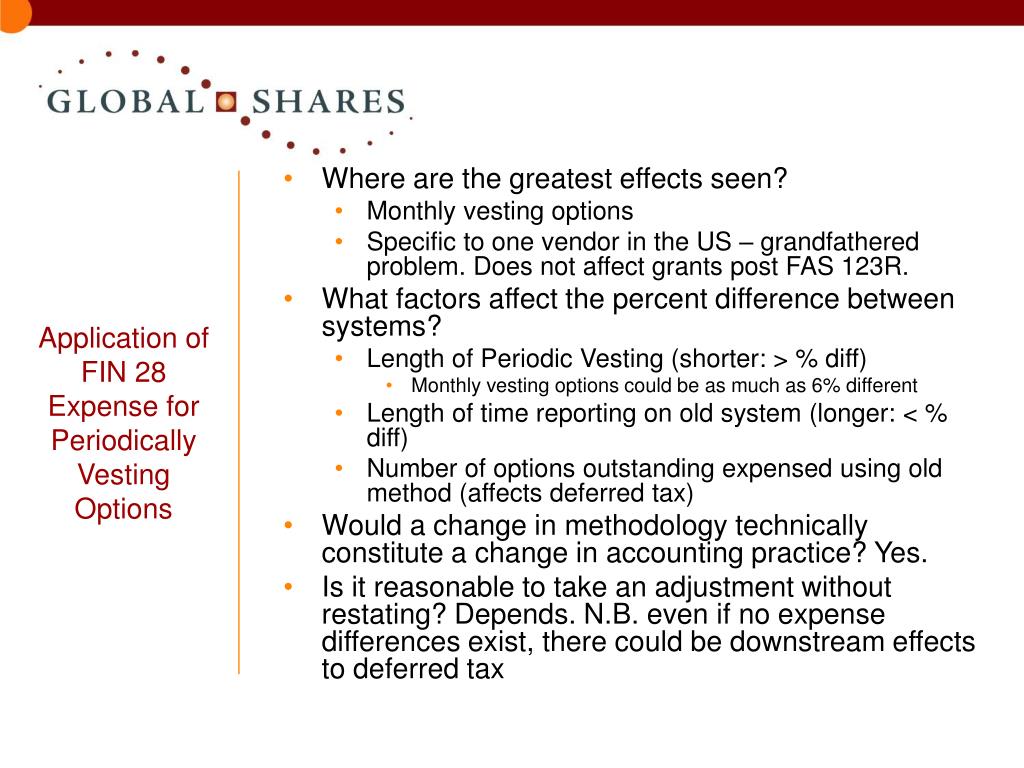 GLOBAL SHARES

Application of FIN 28 Expense for Periodically Vesting Options

• Where are the greatest effects seen?
  • Monthly vesting options
  • Specific to one vendor in the US – grandfathered problem. Does not affect grants post FAS 123R.
• What factors affect the percent difference between systems?
  • Length of Periodic Vesting (shorter: > % diff)
    • Monthly vesting options could be as much as 6% different
  • Length of time reporting on old system (longer: < % diff)
  • Number of options outstanding expensed using old method (affects deferred tax)
• Would a change in methodology technically constitute a change in accounting practice? Yes.
• Is it reasonable to take an adjustment without restating? Depends. N.B. even if no expense differences exist, there could be downstream effects to deferred tax